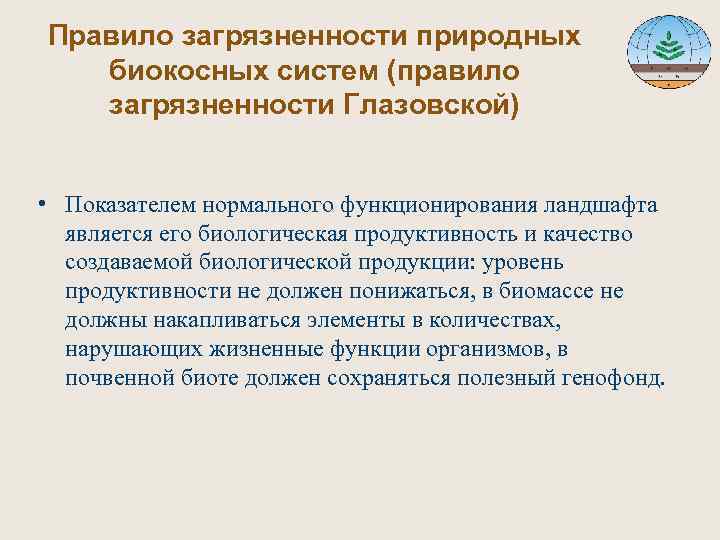 Правило загрязненности природных биокосных систем (правило загрязненности Глазовской)

• Показателем нормального функционирования ландшафта является его биологическая продуктивность и качество создаваемой биологической продукции: уровень продуктивности не должен понижаться, в биомассе не должны накапливаться элементы в количествах, нарушающих жизненные функции организмов, в почвенной биоте должен сохраняться полезный генофонд.